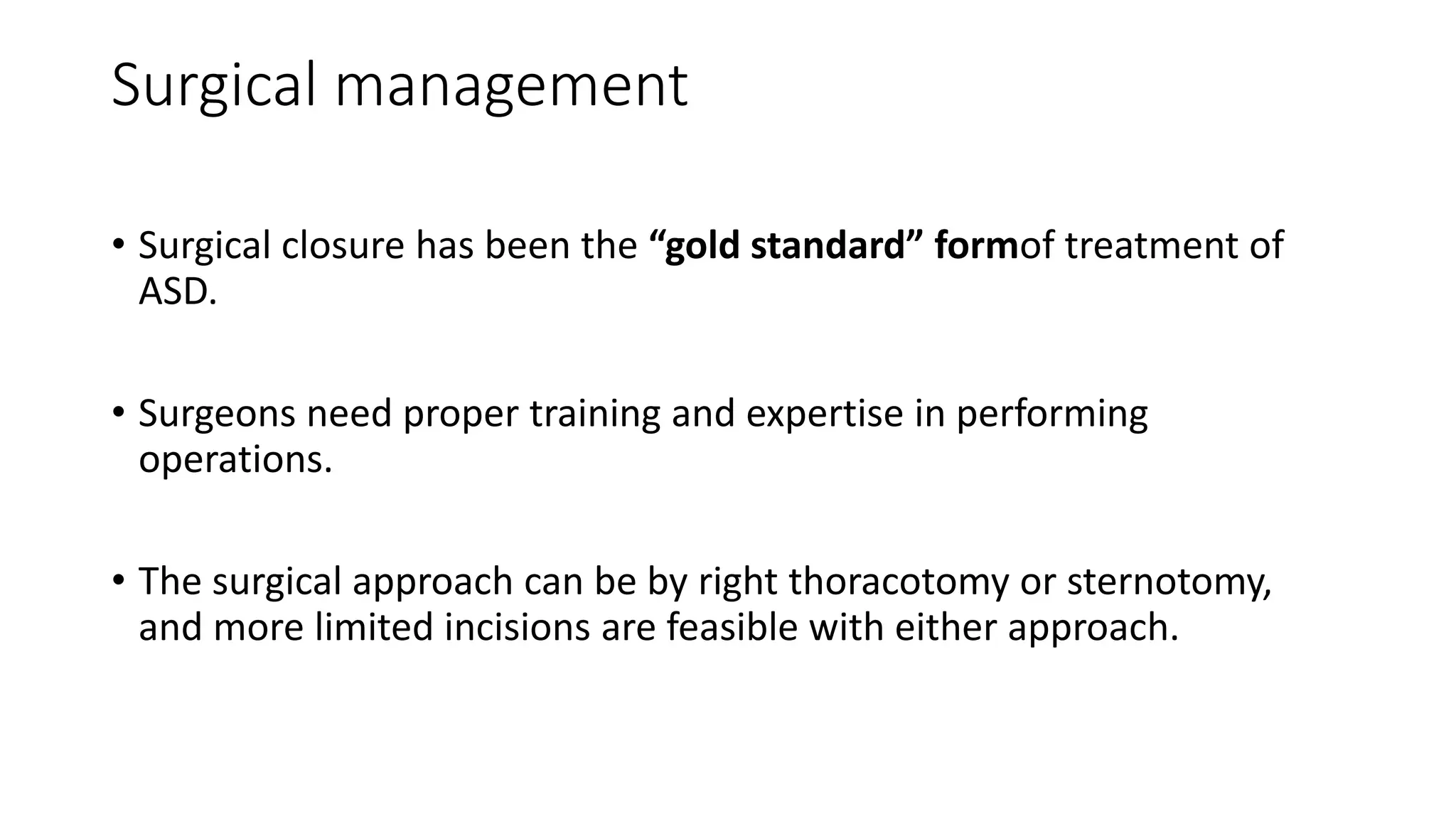 Surgical management

• Surgical closure has been the “gold standard” formof treatment of ASD.

• Surgeons need proper training and expertise in performing operations.

• The surgical approach can be by right thoracotomy or sternotomy, and more limited incisions are feasible with either approach.